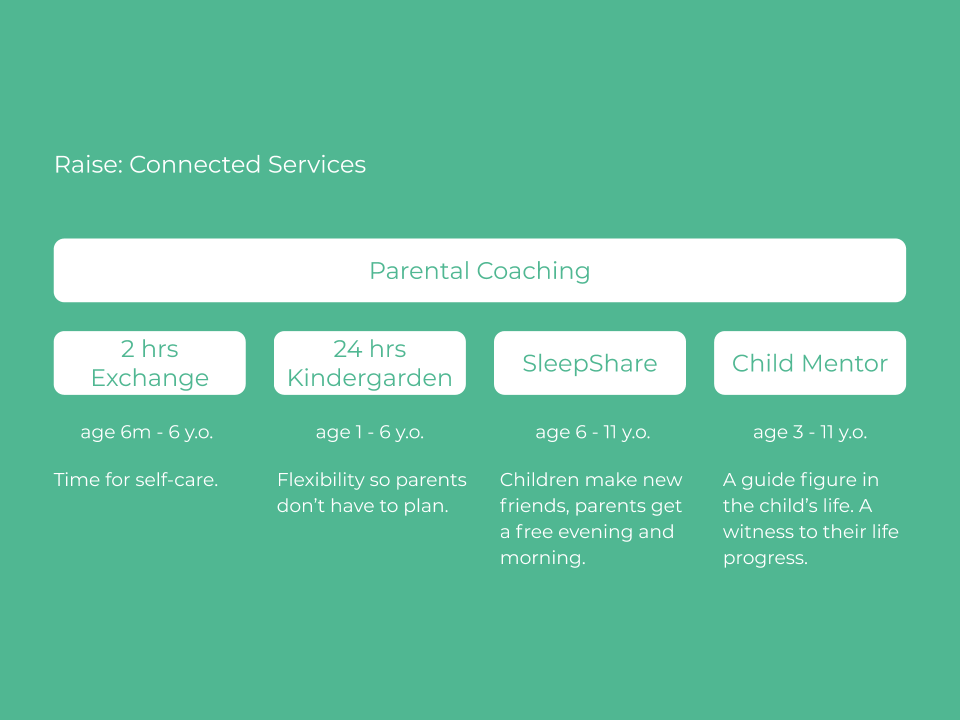 Raise: Connected Services

Parental Coaching

2 hrs Exchange

age 6m - 6 y.o.

Time for self-care.

24 hrs Kindergarden

age 1 - 6 y.o.

Flexibility so parents don't have to plan.

SleepShare

age 6 - 11 y.o.

Children make new friends, parents get a free evening and morning.

Child Mentor

age 3 - 11 y.o.

A guide figure in the child's life. A witness to their life progress.